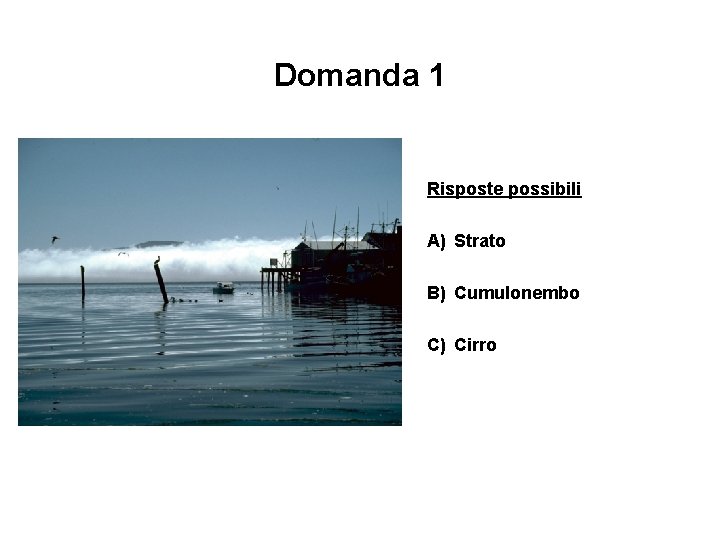 Domanda 1

Risposte possibili

A) Strato

B) Cumulonembo

C) Cirro